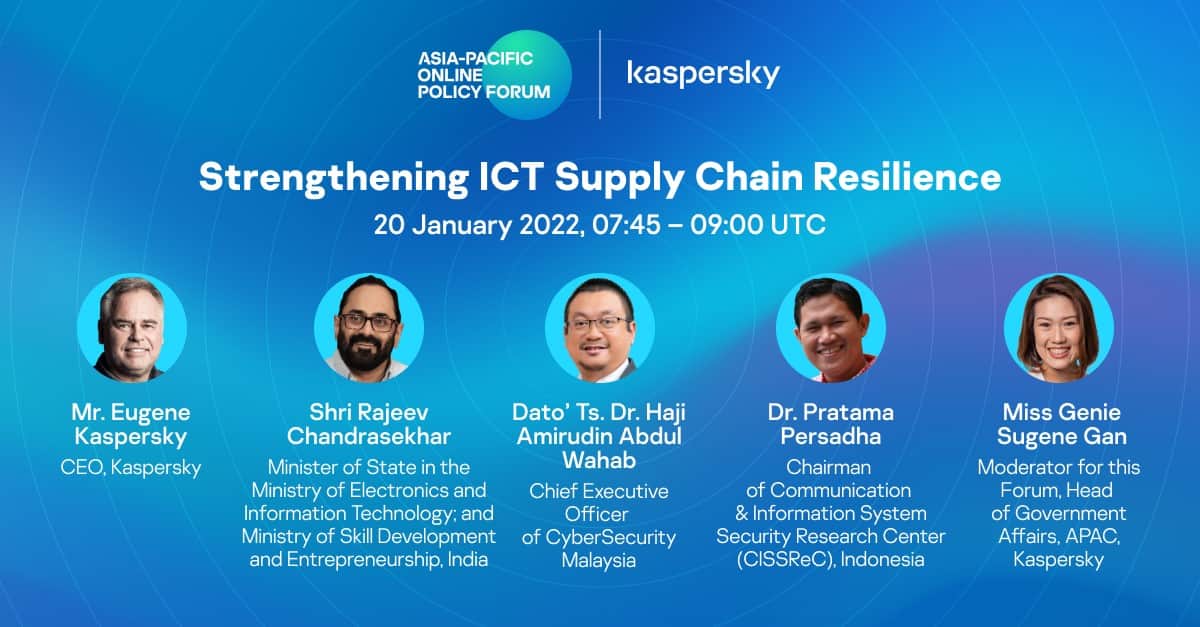 ASIA-PACIFIC ONLINE POLICY FORUM

kaspersky

Strengthening ICT Supply Chain Resilience

20 January 2022, 07:45 – 09:00 UTC

Mr. Eugene Kaspersky
CEO, Kaspersky

Shri Rajeev Chandrasekhar
Minister of State in the Ministry of Electronics and Information Technology; and Ministry of Skill Development and Entrepreneurship, India

Dato' Ts. Dr. Haji Amirudin Abdul Wahab
Chief Executive Officer of CyberSecurity Malaysia

Dr. Pratama Persadha
Chairman of Communication & Information System Security Research Center (CISSReC), Indonesia

Miss Genie Sugene Gan
Moderator for this Forum, Head of Government Affairs, APAC, Kaspersky